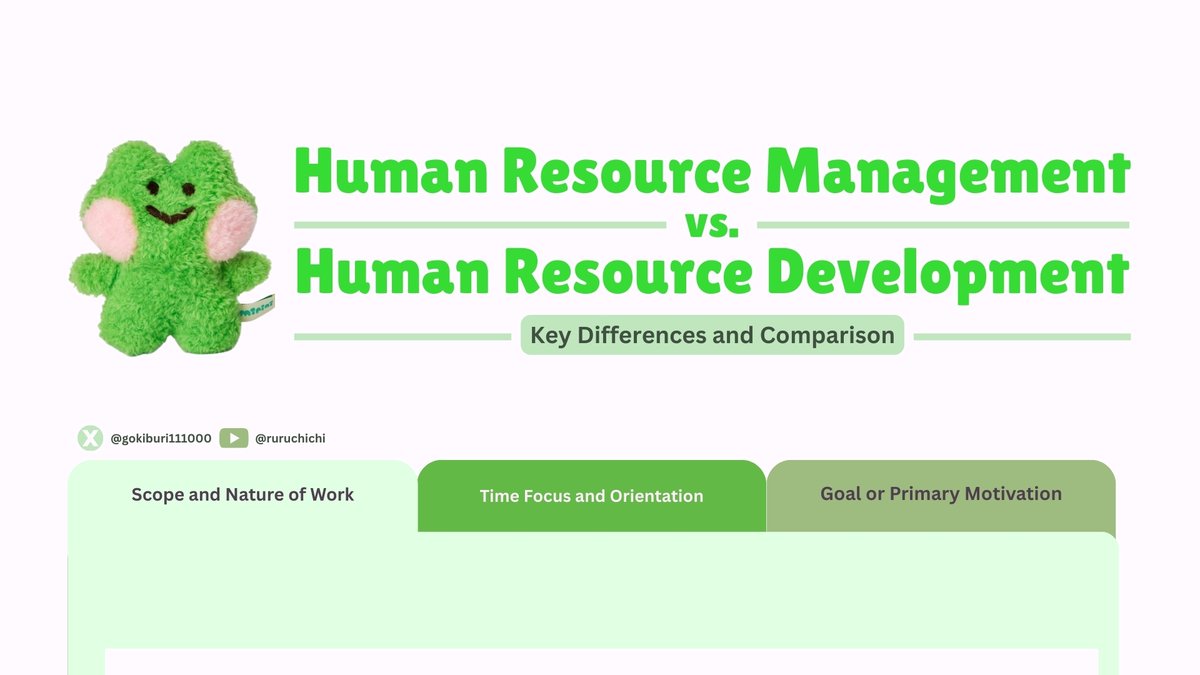 Human Resource Management
vs.
Human Resource Development

Key Differences and Comparison

@gokiburi111000 @ruruchichi

Scope and Nature of Work

Time Focus and Orientation

Goal or Primary Motivation